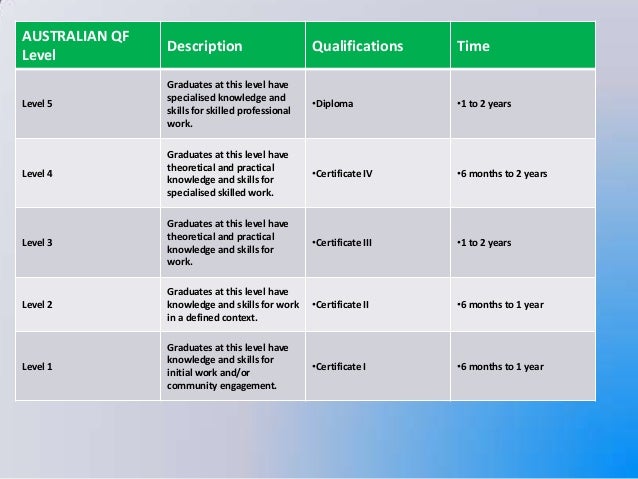 | AUSTRALIAN QF Level | Description | Qualifications | Time |
|---|---|---|---|
| Level 5 | Graduates at this level have specialised knowledge and skills for skilled professional work. | •Diploma | •1 to 2 years |
| Level 4 | Graduates at this level have theoretical and practical knowledge and skills for specialised skilled work. | •Certificate IV | •6 months to 2 years |
| Level 3 | Graduates at this level have theoretical and practical knowledge and skills for work. | •Certificate III | •1 to 2 years |
| Level 2 | Graduates at this level have knowledge and skills for work in a defined context. | •Certificate II | •6 months to 1 year |
| Level 1 | Graduates at this level have knowledge and skills for initial work and/or community engagement. | •Certificate I | •6 months to 1 year |